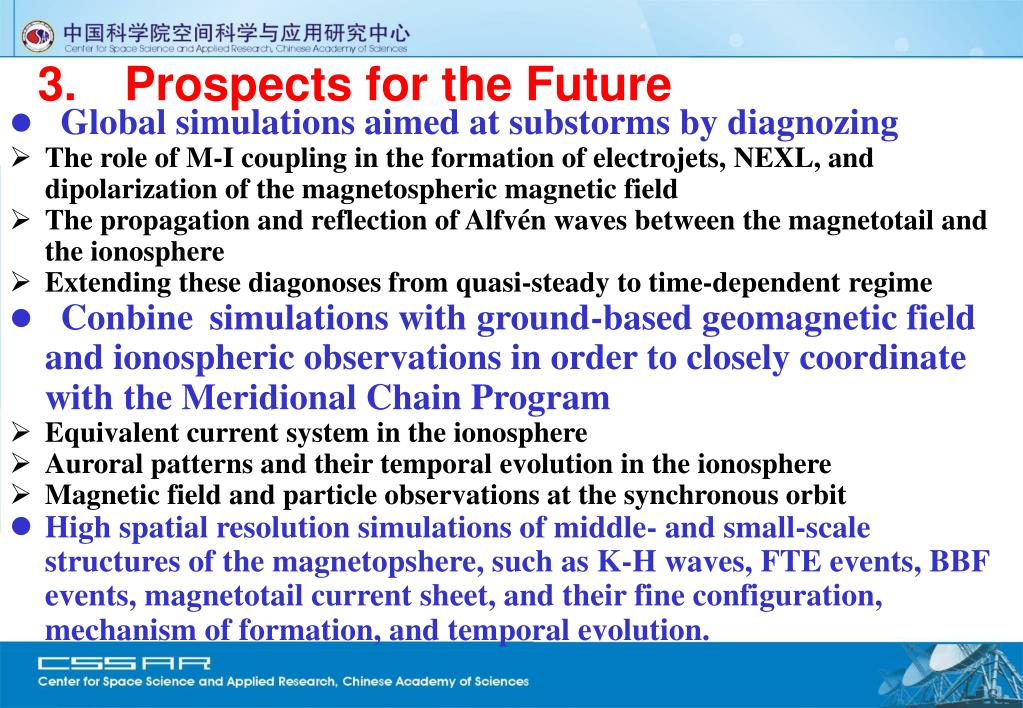 中国科学院空间科学与应用研究中心
Center for Space Science and Applied Research, Chinese Academy of Sciences

3. Prospects for the Future

● Global simulations aimed at substorms by diagnozing
➢ The role of M-I coupling in the formation of electrojets, NEXL, and dipolarization of the magnetospheric magnetic field
➢ The propagation and reflection of Alfvén waves between the magnetotail and the ionosphere
➢ Extending these diagonoses from quasi-steady to time-dependent regime
● Conbine simulations with ground-based geomagnetic field and ionospheric observations in order to closely coordinate with the Meridional Chain Program
➢ Equivalent current system in the ionosphere
➢ Auroral patterns and their temporal evolution in the ionosphere
➢ Magnetic field and particle observations at the synchronous orbit
● High spatial resolution simulations of middle- and small-scale structures of the magnetopshere, such as K-H waves, FTE events, BBF events, magnetotail current sheet, and their fine configuration, mechanism of formation, and temporal evolution.

CSSAR
Center for Space Science and Applied Research, Chinese Academy of Sciences